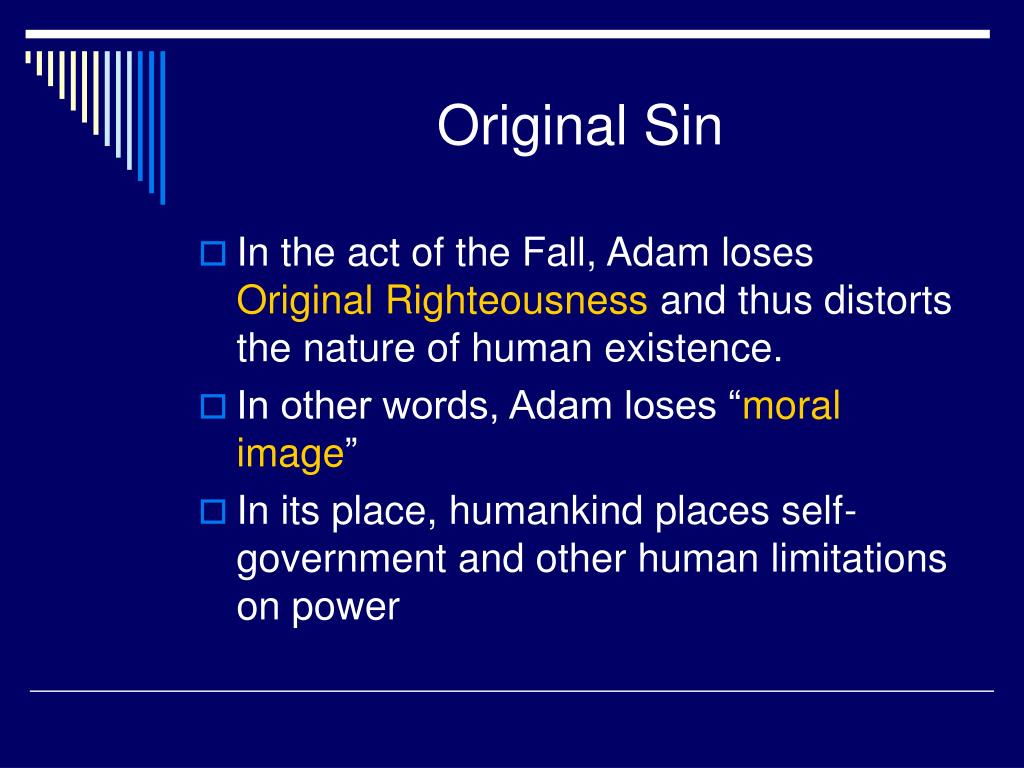 Original Sin

In the act of the Fall, Adam loses Original Righteousness and thus distorts the nature of human existence.

In other words, Adam loses “moral image”

In its place, humankind places self-government and other human limitations on power